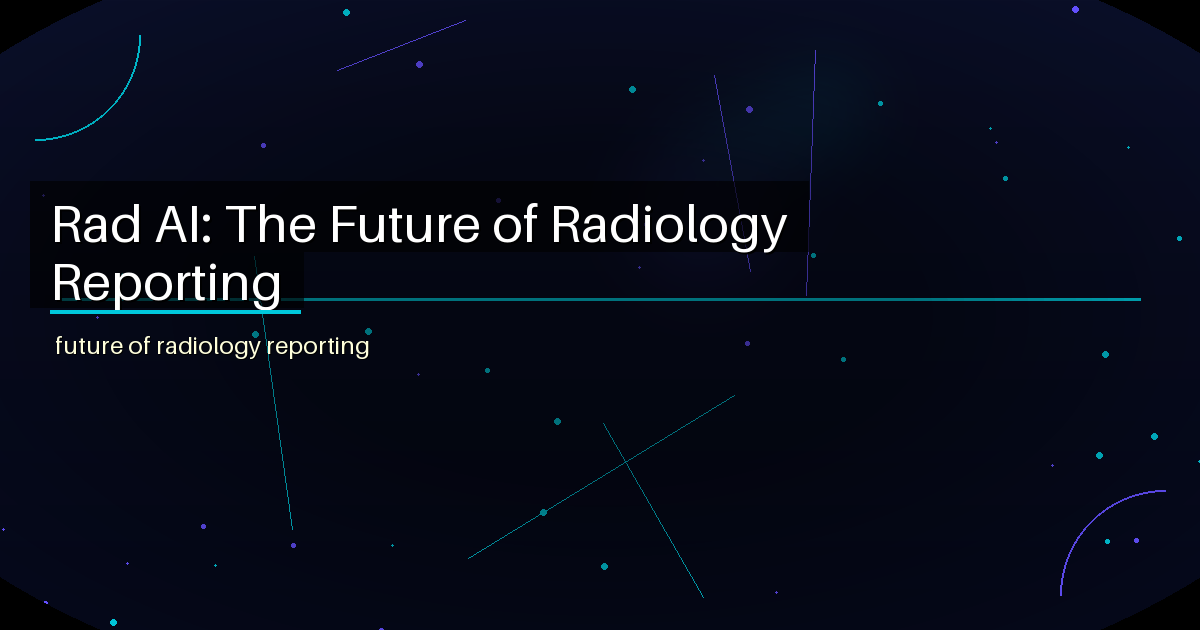 Rad AI: The Future of Radiology Reporting

future of radiology reporting